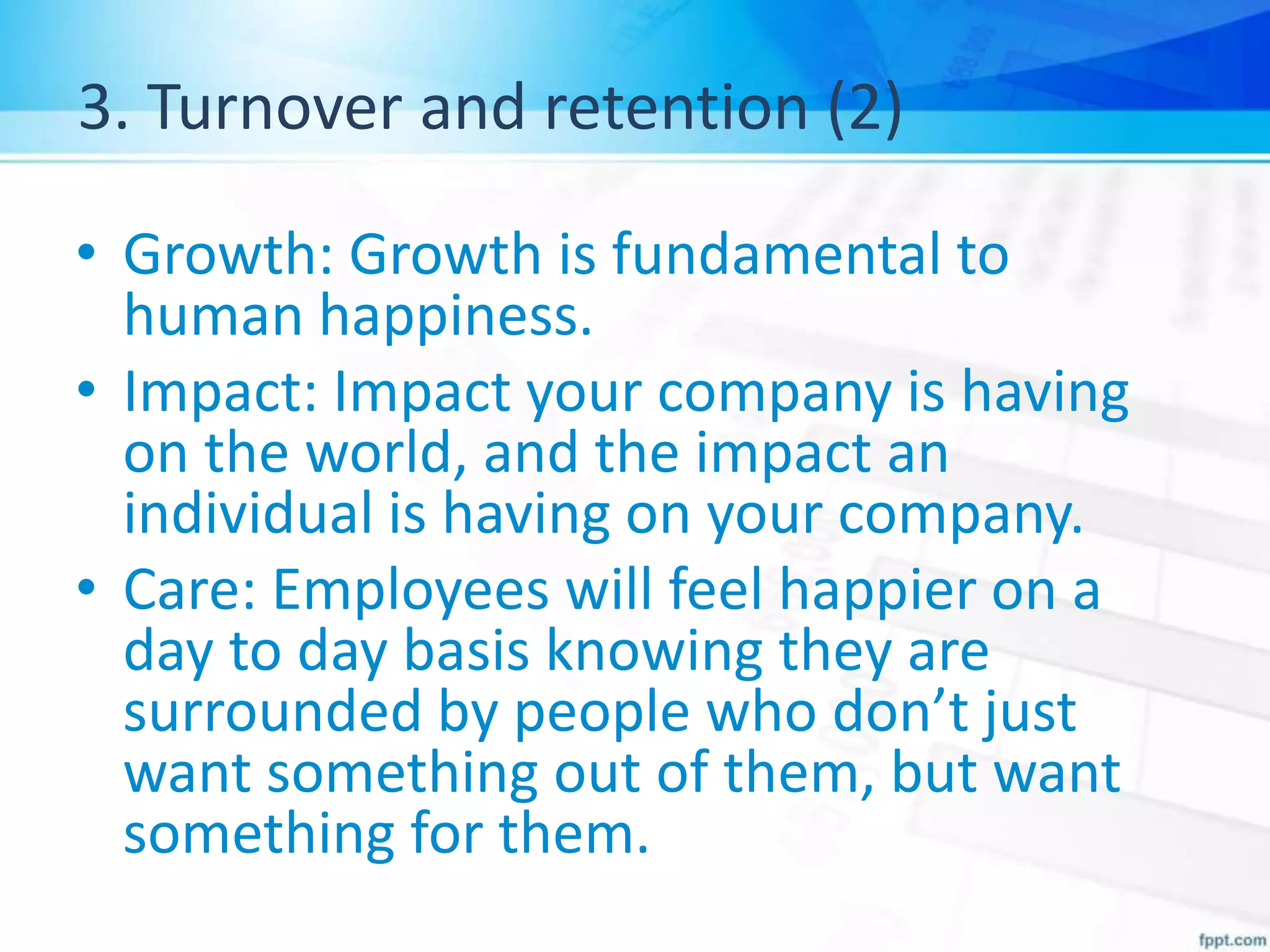 3. Turnover and retention (2)

• Growth: Growth is fundamental to human happiness.
• Impact: Impact your company is having on the world, and the impact an individual is having on your company.
• Care: Employees will feel happier on a day to day basis knowing they are surrounded by people who don’t just want something out of them, but want something for them.

fppt.com